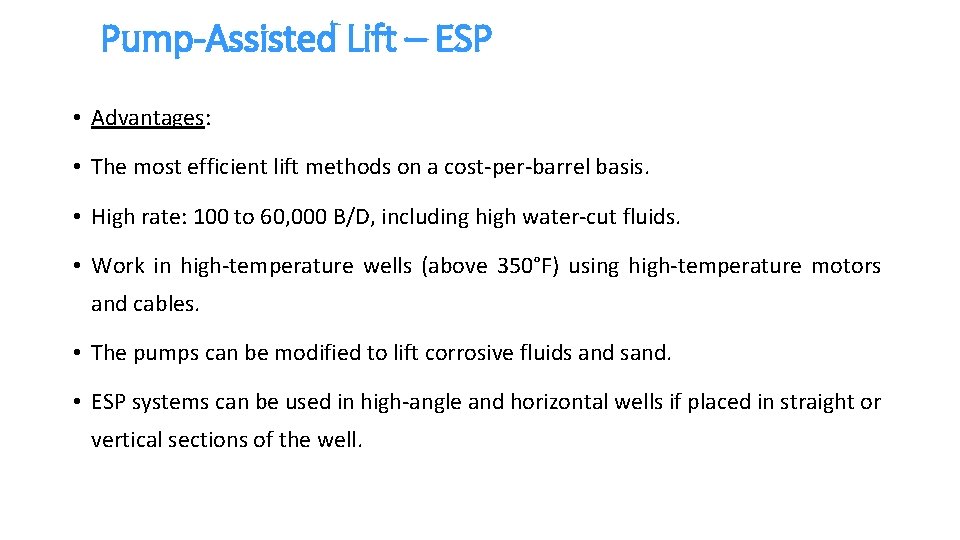 Pump-Assisted Lift – ESP

• Advantages:

• The most efficient lift methods on a cost-per-barrel basis.

• High rate: 100 to 60,000 B/D, including high water-cut fluids.

• Work in high-temperature wells (above 350°F) using high-temperature motors and cables.

• The pumps can be modified to lift corrosive fluids and sand.

• ESP systems can be used in high-angle and horizontal wells if placed in straight or vertical sections of the well.